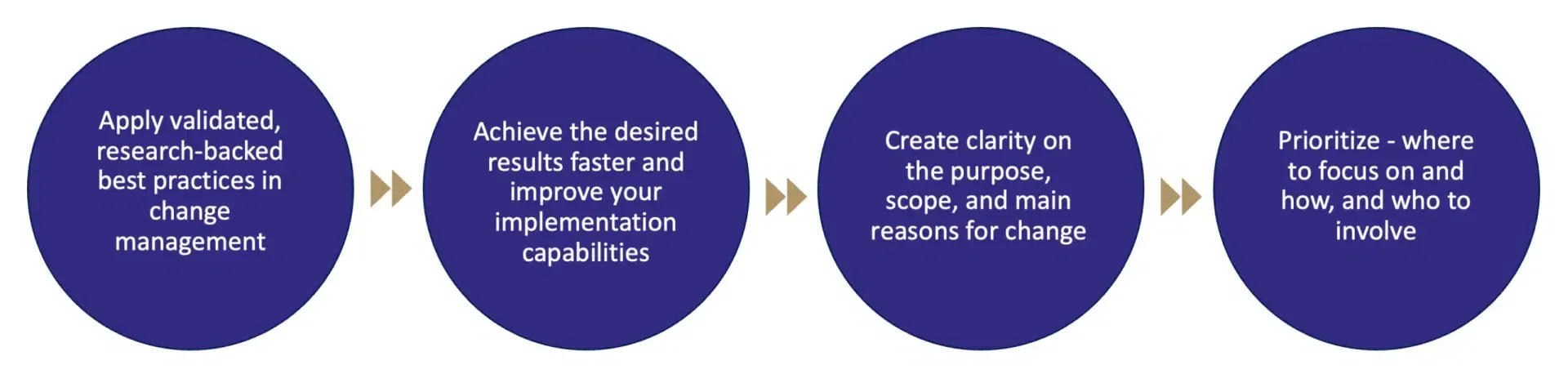 Apply validated, research-backed best practices in change management

Achieve the desired results faster and improve your implementation capabilities

Create clarity on the purpose, scope, and main reasons for change

Prioritize - where to focus on and how, and who to involve